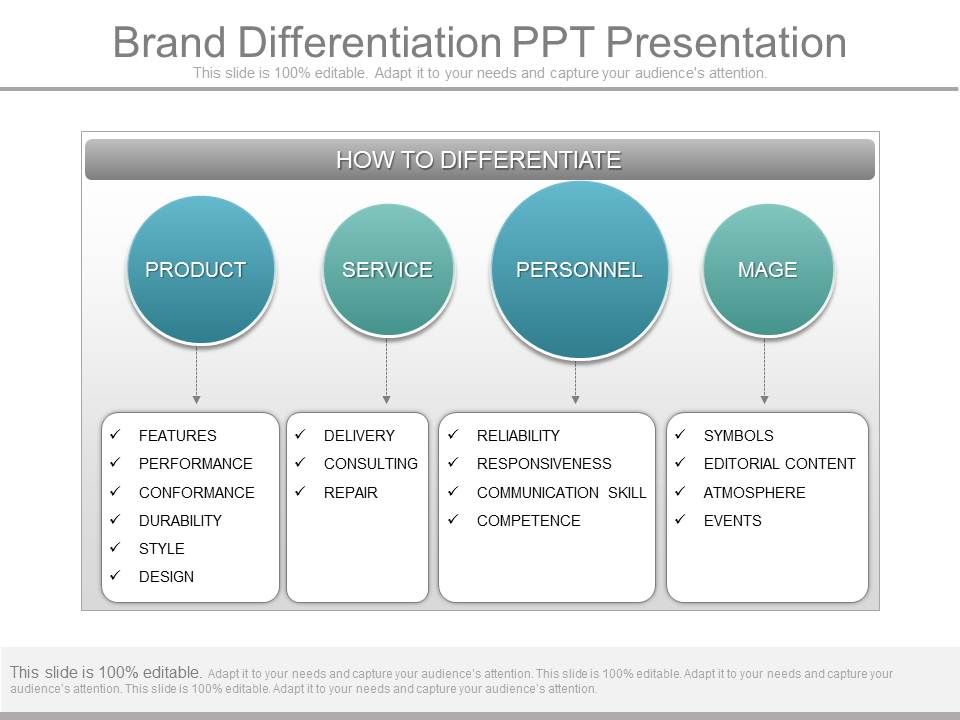 Brand Differentiation PPT Presentation
This slide is 100% editable. Adapt it to your needs and capture your audience's attention.

HOW TO DIFFERENTIATE

PRODUCT
SERVICE
PERSONNEL
MAGE

✓ FEATURES
✓ PERFORMANCE
✓ CONFORMANCE
✓ DURABILITY
✓ STYLE
✓ DESIGN

✓ DELIVERY
✓ CONSULTING
✓ REPAIR

✓ RELIABILITY
✓ RESPONSIVENESS
✓ COMMUNICATION SKILL
✓ COMPETENCE

✓ SYMBOLS
✓ EDITORIAL CONTENT
✓ ATMOSPHERE
✓ EVENTS

This slide is 100% editable. Adapt it to your needs and capture your audience's attention. This slide is 100% editable. Adapt it to your needs and capture your audience's attention. This slide is 100% editable. Adapt it to your needs and capture your audience's attention.